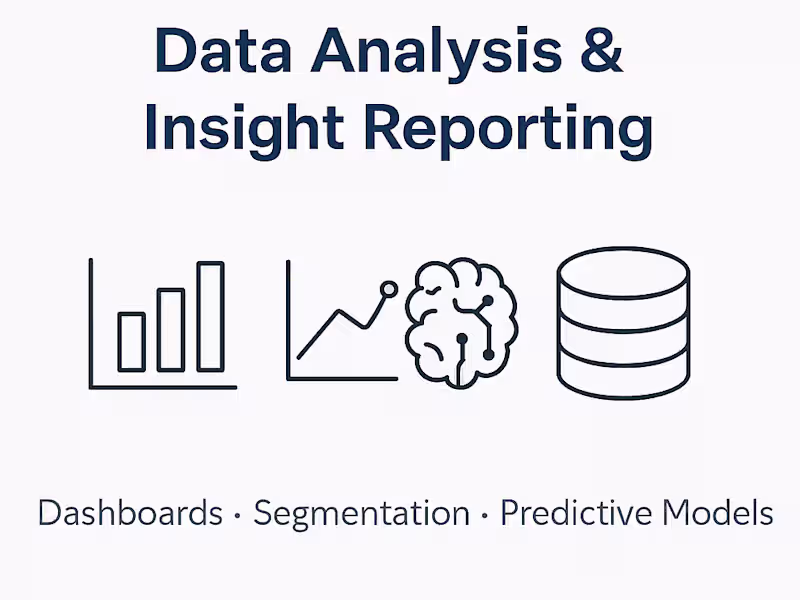 Data Analysis & Insight Reporting

Dashboards · Segmentation · Predictive Models